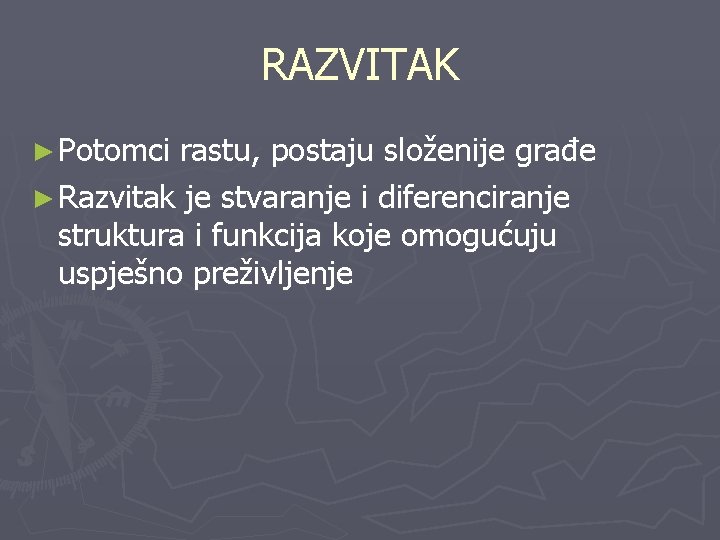 RAZVITAK

► Potomci rastu, postaju složenije građe

► Razvitak je stvaranje i diferenciranje struktura i funkcija koje omogućuju uspješno preživljenje